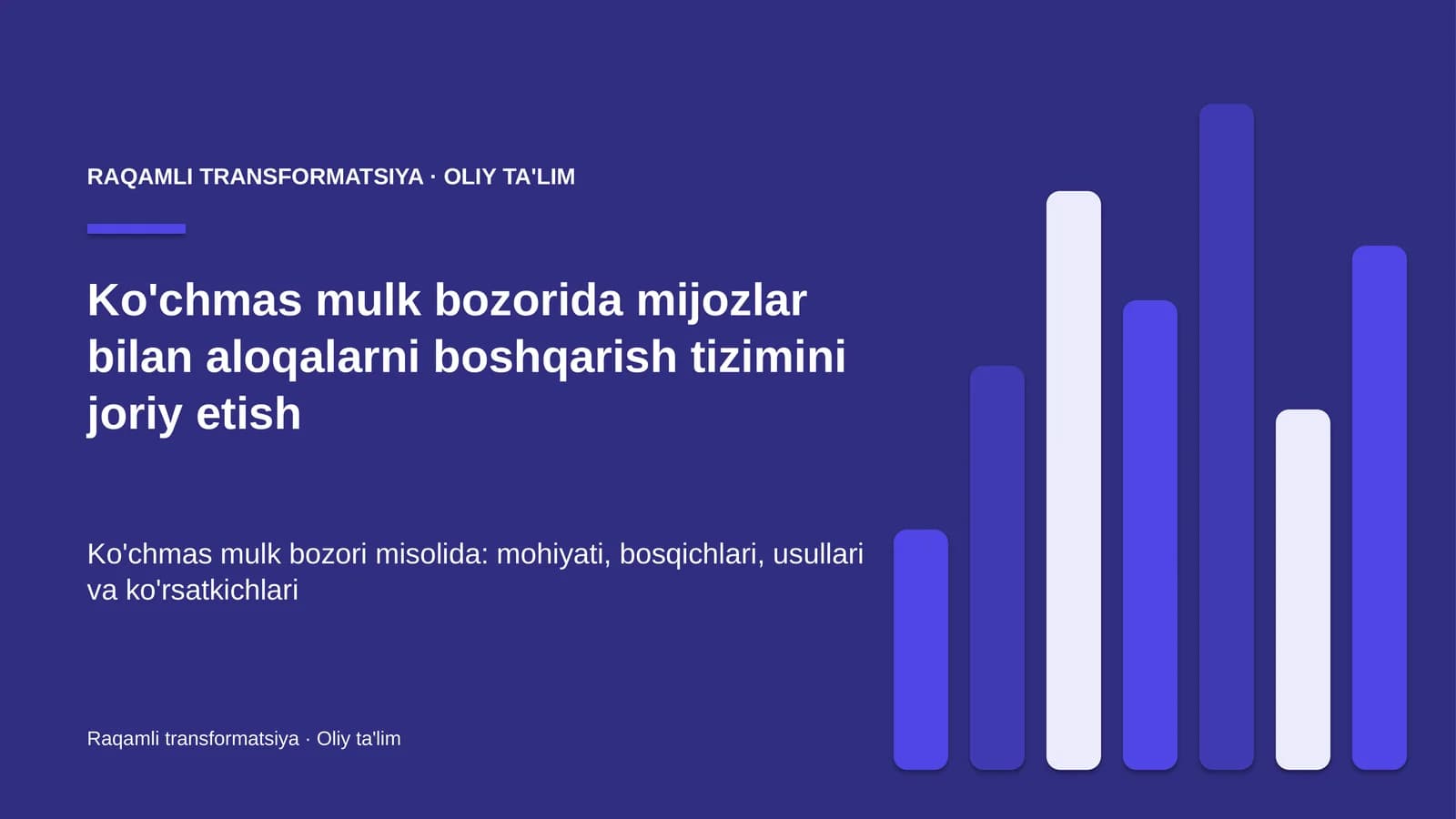 RAQAMLI TRANSFORMATSIYA · OLIY TA'LIM

Ko'chmas mulk bozorida mijozlar bilan aloqalarni boshqarish tizimini joriy etish

Ko'chmas mulk bozori misolida: mohiyati, bosqichlari, usullari va ko'rsatkichlari

Raqamli transformatsiya · Oliy ta'lim